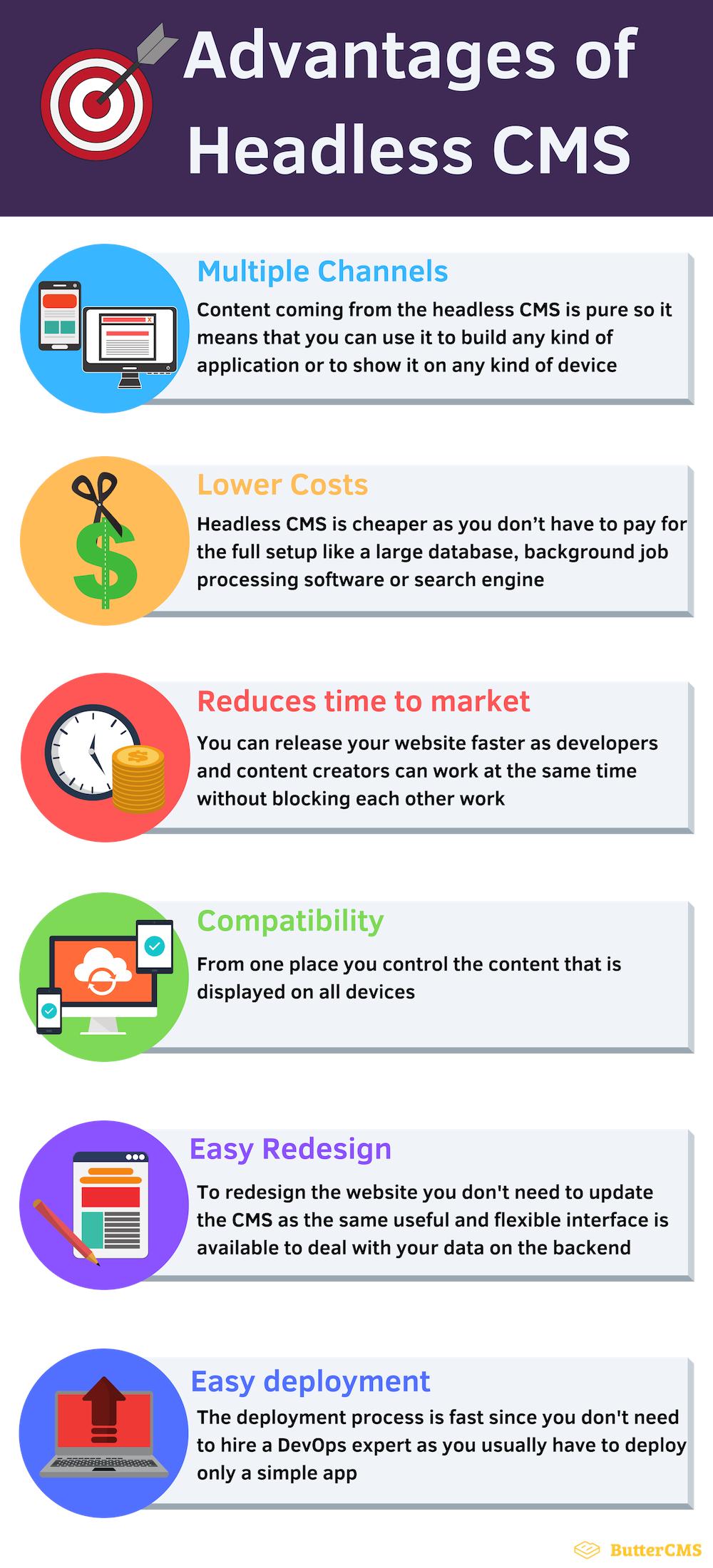 Advantages of Headless CMS

Multiple Channels

Content coming from the headless CMS is pure so it means that you can use it to build any kind of application or to show it on any kind of device

Lower Costs

Headless CMS is cheaper as you don’t have to pay for the full setup like a large database, background job processing software or search engine

Reduces time to market

You can release your website faster as developers and content creators can work at the same time without blocking each other work

Compatibility

From one place you control the content that is displayed on all devices

Easy Redesign

To redesign the website you don't need to update the CMS as the same useful and flexible interface is available to deal with your data on the backend

Easy deployment

The deployment process is fast since you don't need to hire a DevOps expert as you usually have to deploy only a simple app

ButterCMS